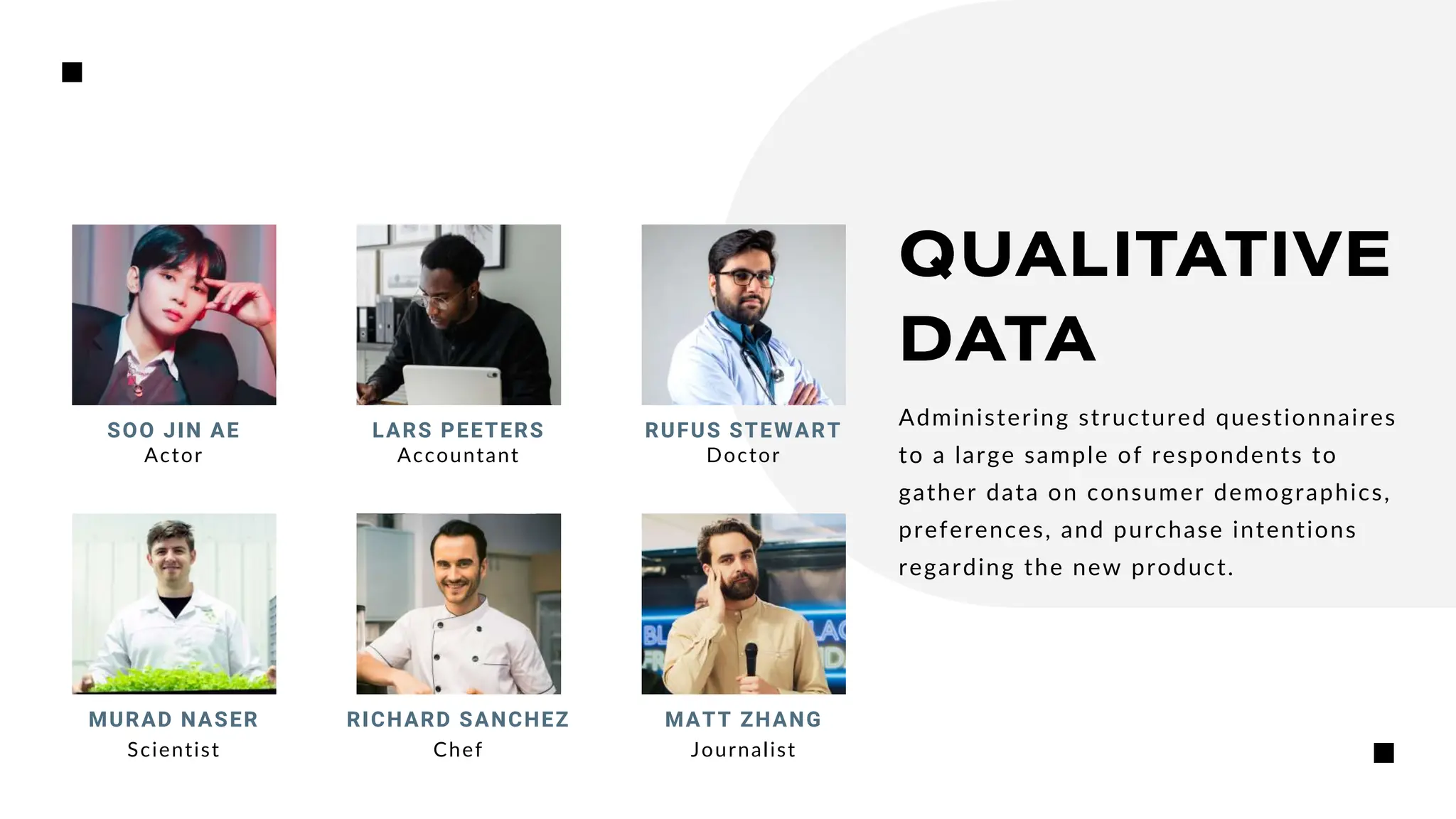 SOO JIN AE
Actor

LARS PEETERS
Accountant

RUFUS STEWART
Doctor

MURAD NASER
Scientist

RICHARD SANCHEZ
Chef

MATT ZHANG
Journalist

QUALITATIVE DATA

Administering structured questionnaires to a large sample of respondents to gather data on consumer demographics, preferences, and purchase intentions regarding the new product.